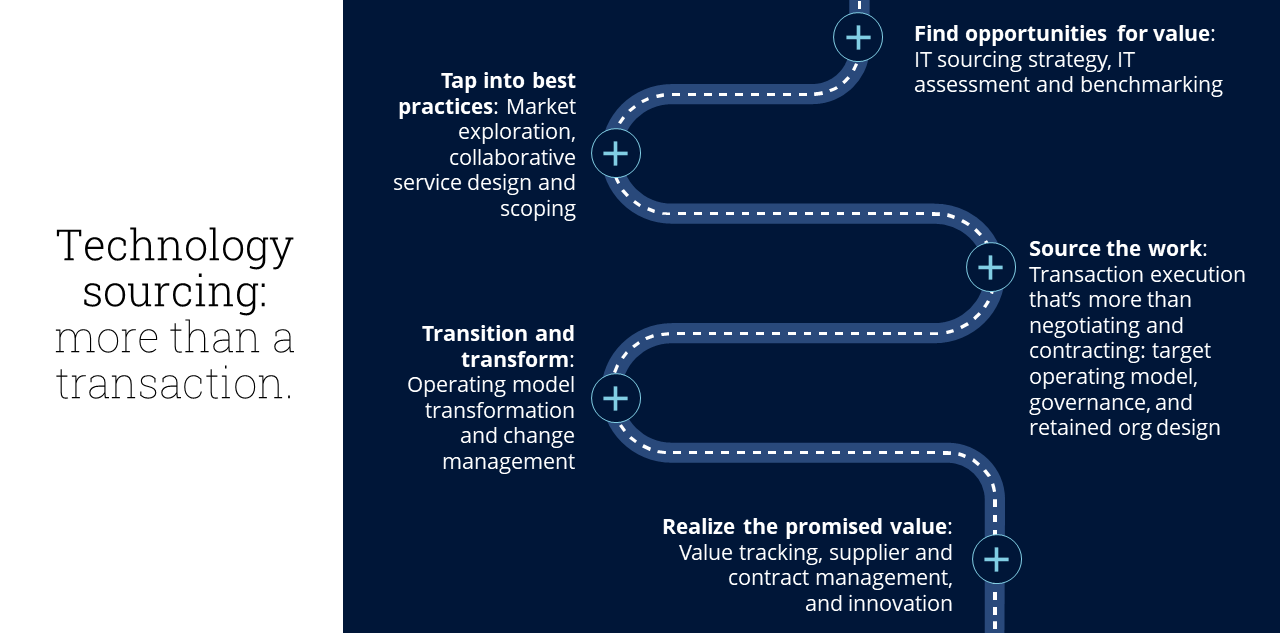 Technology sourcing: more than a transaction.

Find opportunities for value: IT sourcing strategy, IT assessment and benchmarking

Tap into best practices: Market exploration, collaborative service design and scoping

Source the work: Transaction execution that's more than negotiating and contracting: target operating model, governance, and retained org design

Transition and transform: Operating model transformation and change management

Realize the promised value: Value tracking, supplier and contract management, and innovation